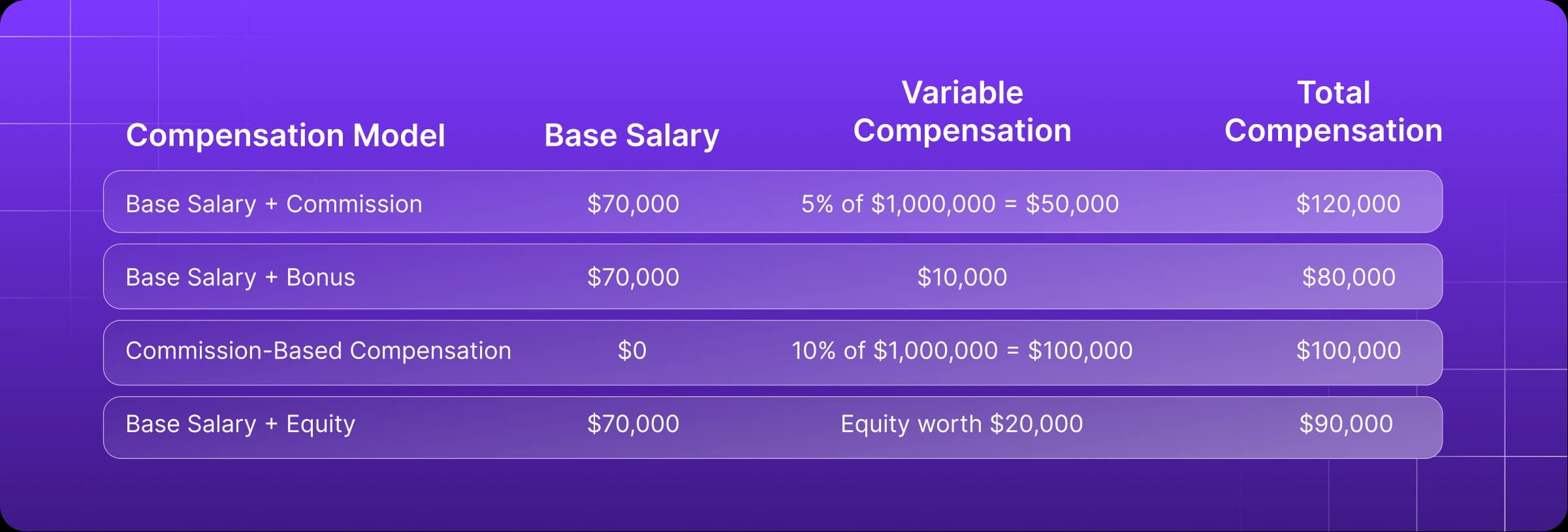 | Compensation Model | Base Salary | Variable Compensation | Total Compensation |
|---|---|---|---|
| Base Salary + Commission | \$70,000 | 5% of \$1,000,000 = \$50,000 | \$120,000 |
| Base Salary + Bonus | \$70,000 | \$10,000 | \$80,000 |
| Commission-Based Compensation | \$0 | 10% of \$1,000,000 = \$100,000 | \$100,000 |
| Base Salary + Equity | \$70,000 | Equity worth \$20,000 | \$90,000 |